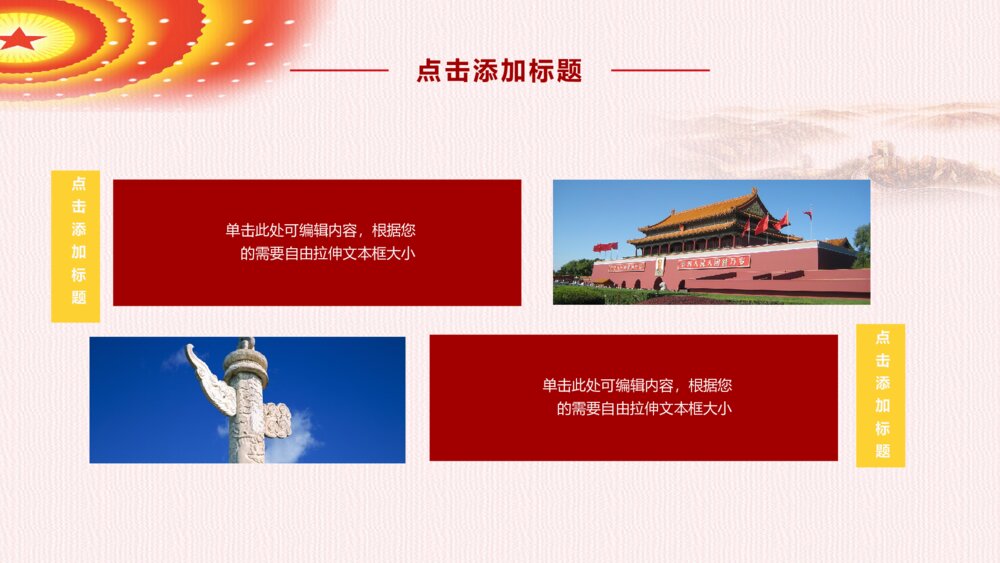 点击添加标题

点击添加标题

单击此处可编辑内容，根据您的需要自由拉伸文本框大小

单击此处可编辑内容，根据您的需要自由拉伸文本框大小

点击添加标题